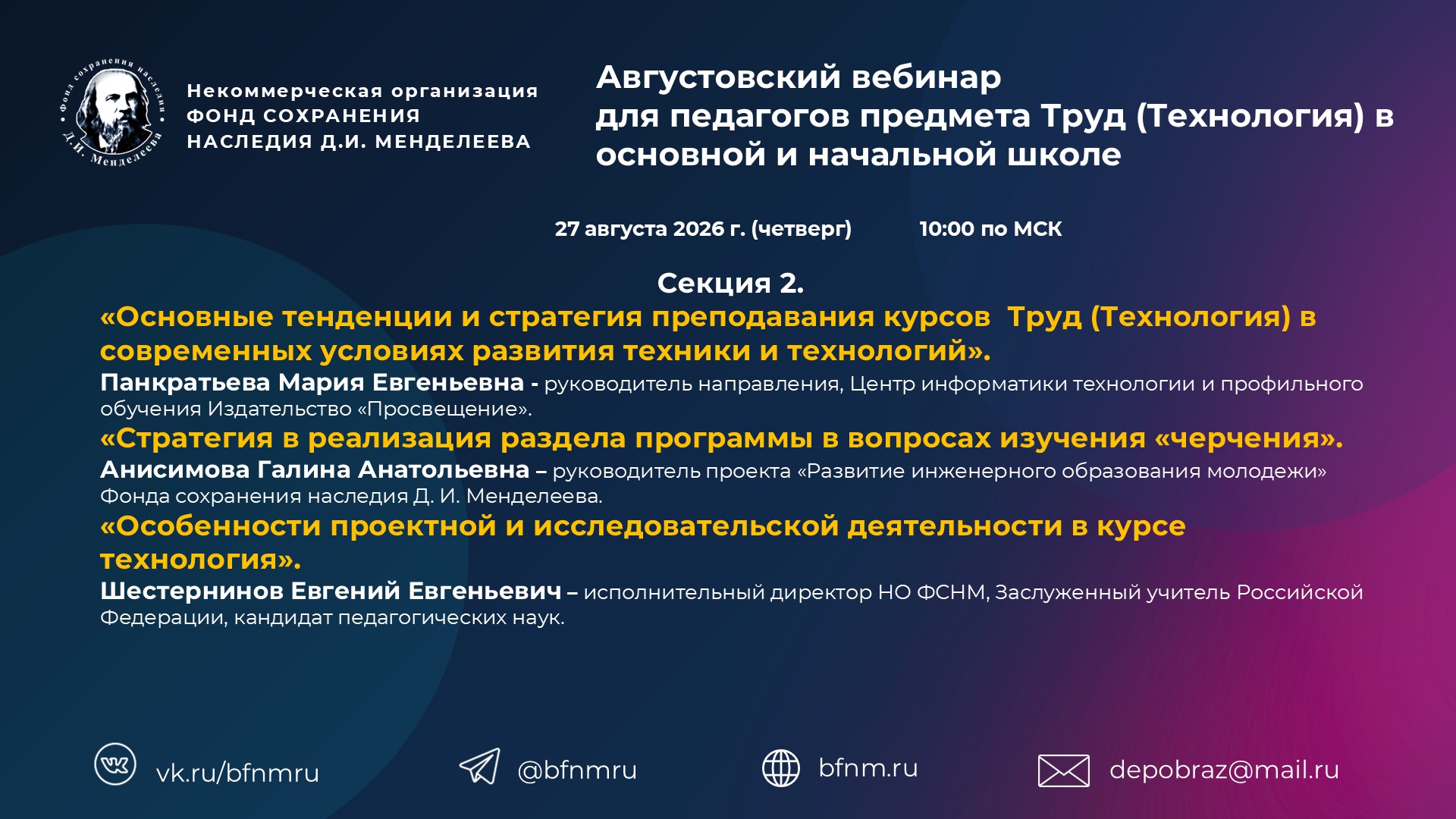 Фонд сохранения наследия Д.И. Менделеева

Некоммерческая организация
ФОНД СОХРАНЕНИЯ
НАСЛЕДИЯ Д.И. МЕНДЕЛЕЕВА

Августовский вебинар
для педагогов предмета Труд (Технология) в основной и начальной школе

27 августа 2026 г. (четверг) 10:00 по МСК

Секция 2.

«Основные тенденции и стратегия преподавания курсов Труд (Технология) в современных условиях развития техники и технологий».

Панкратьева Мария Евгеньевна - руководитель направления, Центр информатики технологии и профильного обучения Издательство «Просвещение».

«Стратегия в реализация раздела программы в вопросах изучения «черчения».

Анисимова Галина Анатольевна – руководитель проекта «Развитие инженерного образования молодежи» Фонда сохранения наследия Д. И. Менделеева.

«Особенности проектной и исследовательской деятельности в курсе технология».

Шестернинов Евгений Евгеньевич – исполнительный директор НО ФСНМ, Заслуженный учитель Российской Федерации, кандидат педагогических наук.

vk.ru/bfnmru @bfnmru bfnm.ru depobraz@mail.ru